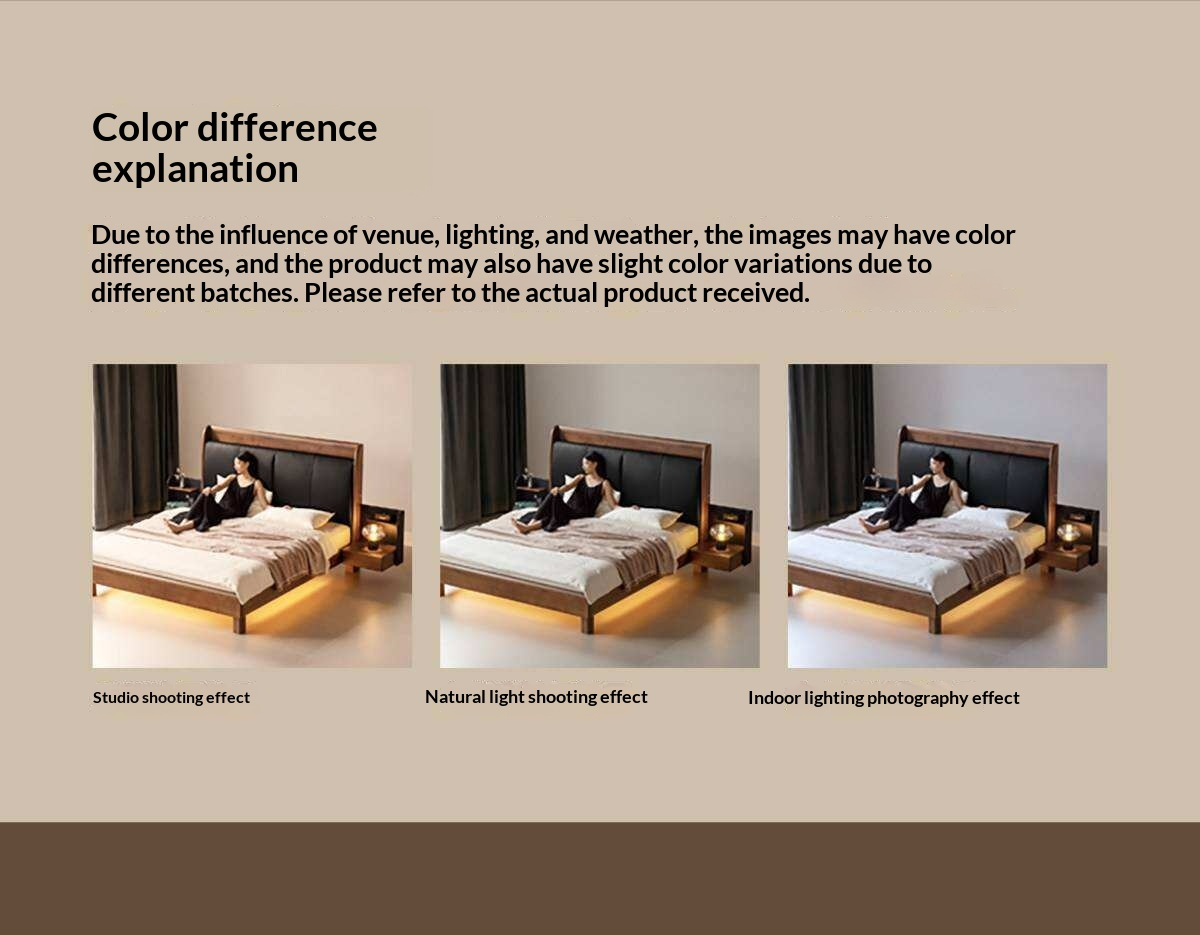 Color difference explanation

Due to the influence of venue, lighting, and weather, the images may have color differences, and the product may also have slight color variations due to different batches. Please refer to the actual product received.

Studio shooting effect

Natural light shooting effect

Indoor lighting photography effect